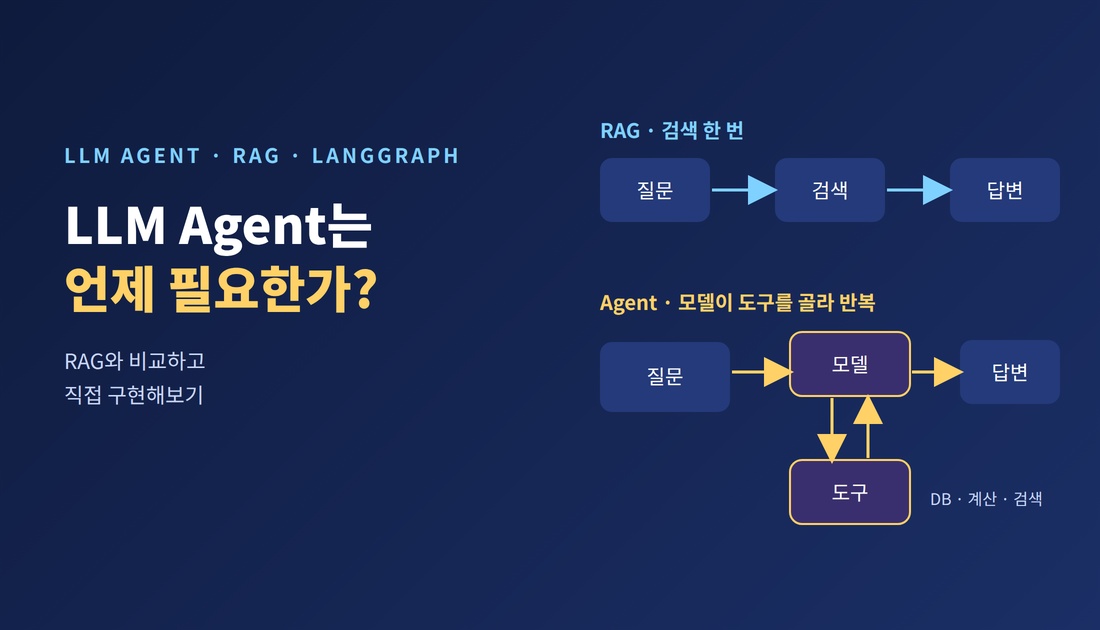 LLM AGENT · RAG · LANGGRAPH

LLM Agent는
언제 필요한가?

RAG와 비교하고
직접 구현해보기

RAG · 검색 한 번

질문

검색

답변

Agent · 모델이 도구를 골라 반복

질문

모델

답변

도구

DB · 계산 · 검색